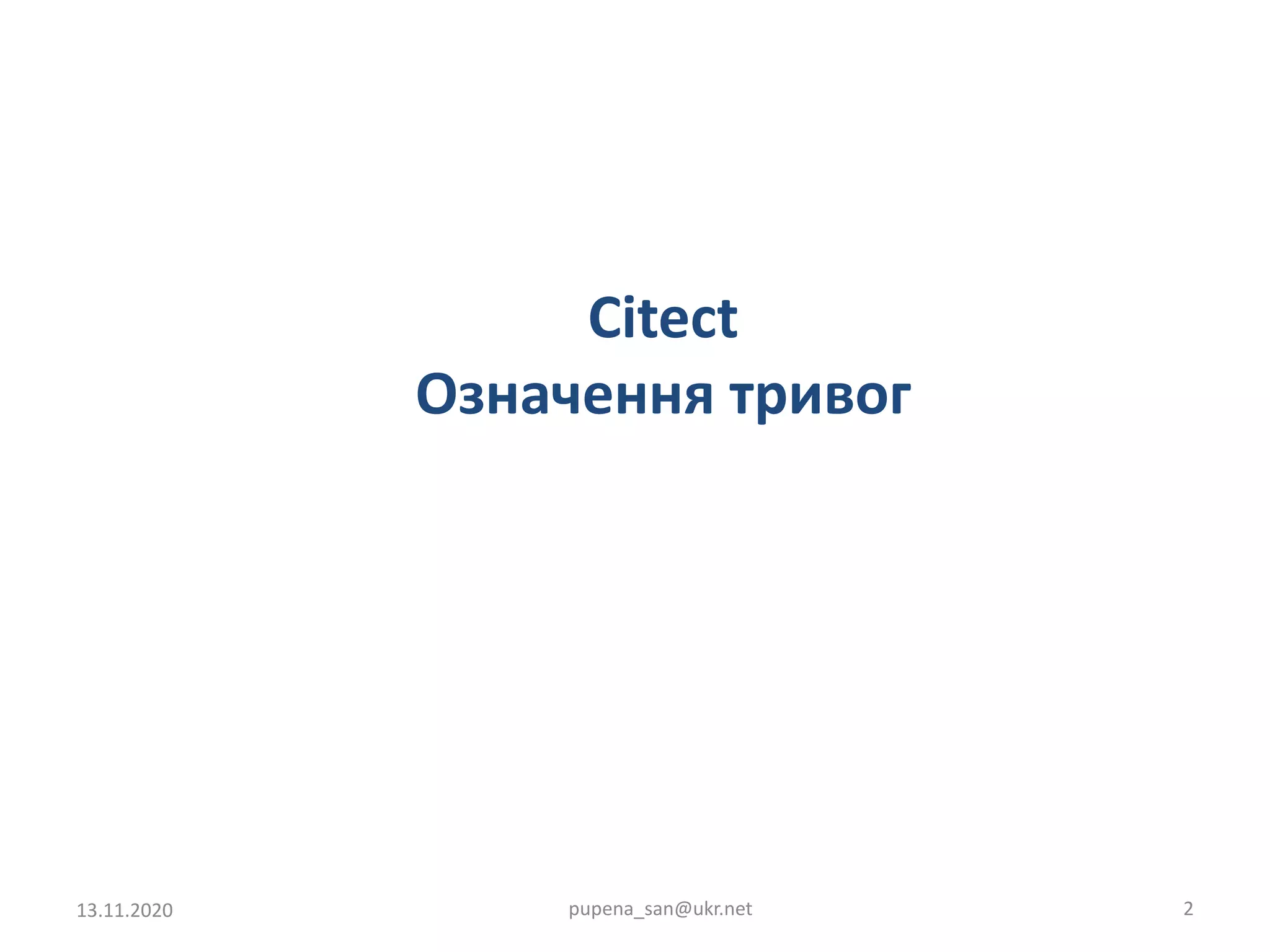 Citect
Означення тривог

13.11.2020

pupena_san@ukr.net

2